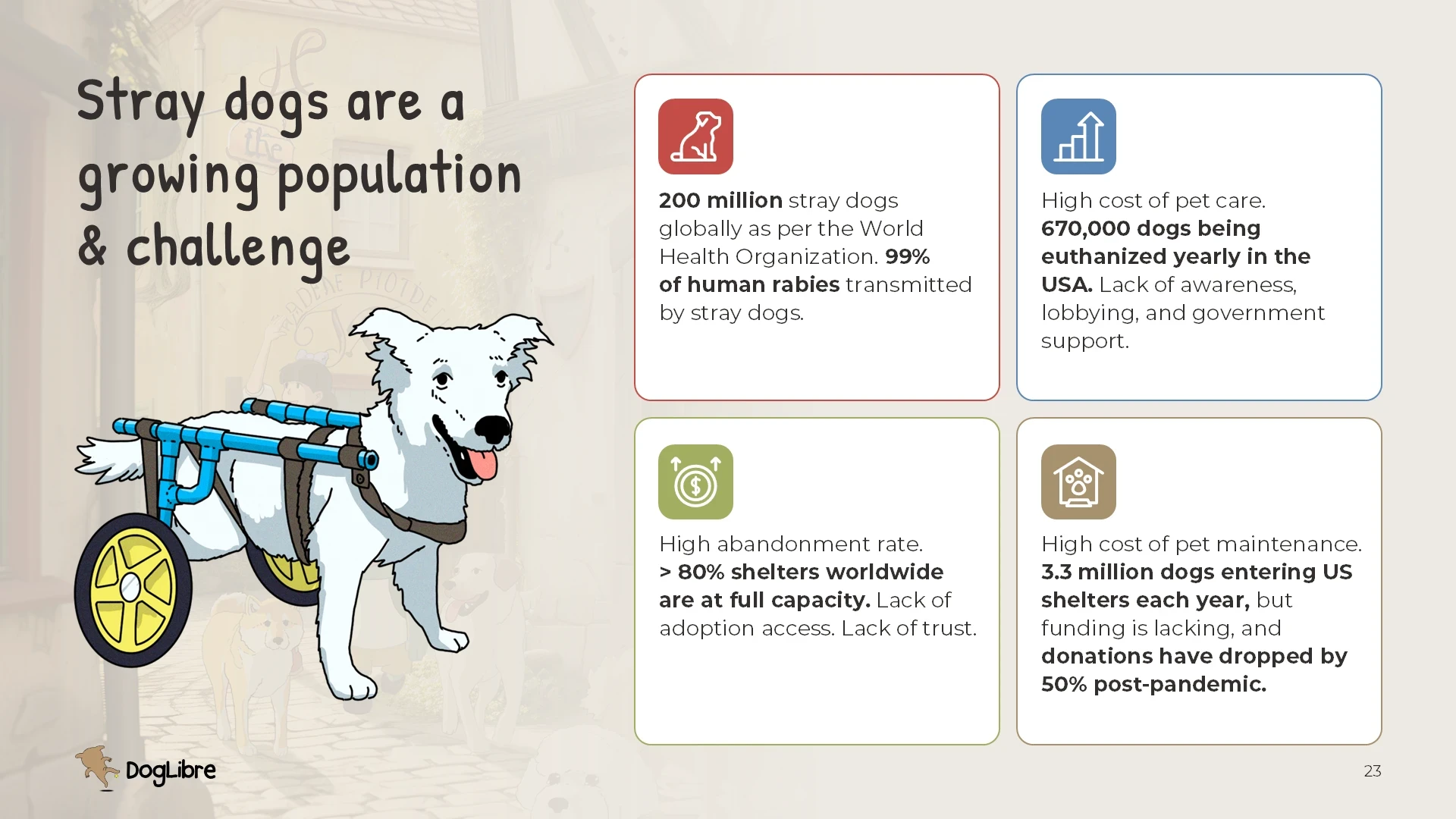 Stray dogs are a growing population & challenge

200 million stray dogs globally as per the World Health Organization. 99% of human rabies transmitted by stray dogs.

High cost of pet care. 670,000 dogs being euthanized yearly in the USA. Lack of awareness, lobbying, and government support.

High abandonment rate. > 80% shelters worldwide are at full capacity. Lack of adoption access. Lack of trust.

High cost of pet maintenance. 3.3 million dogs entering US shelters each year, but funding is lacking, and donations have dropped by 50% post-pandemic.

DogLibre

23